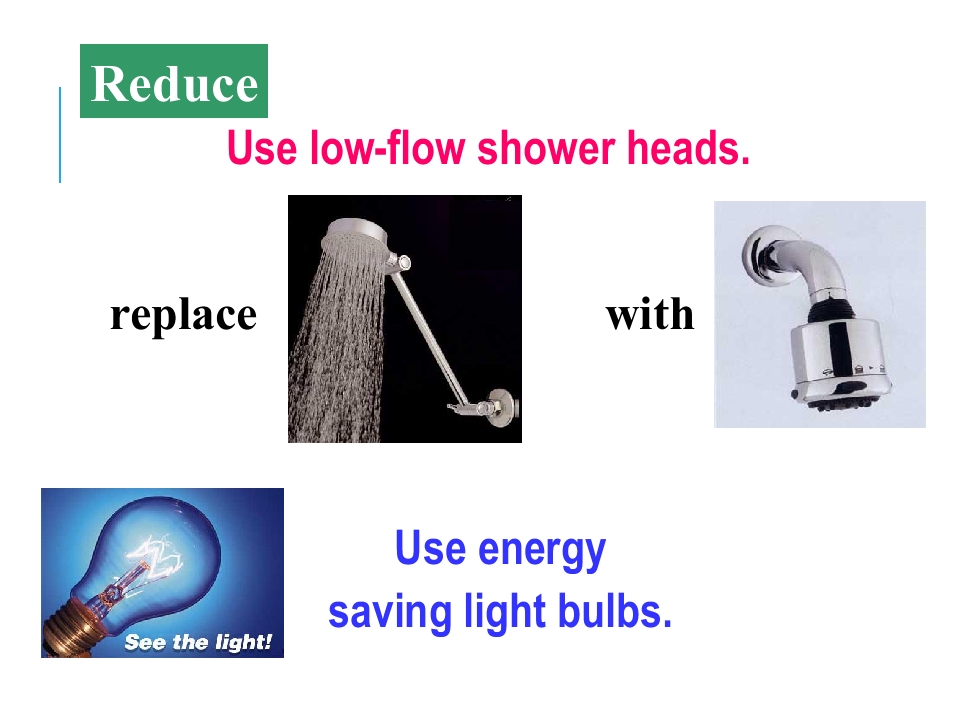 Reduce

Use low-flow shower heads.

replace

with

See the light!

Use energy saving light bulbs.